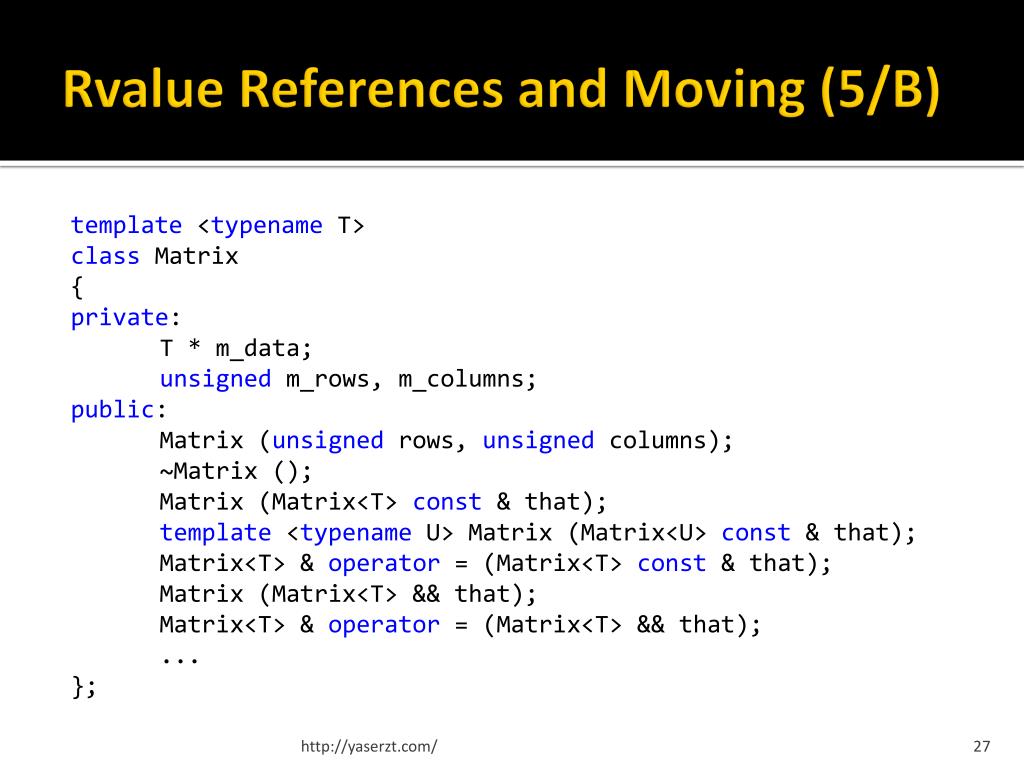 Rvalue References and Moving (5/B)

template <typename T>
class Matrix
{
private:
T * m_data;
unsigned m_rows, m_columns;
public:
Matrix (unsigned rows, unsigned columns);
~Matrix ();
Matrix (Matrix<T> const & that);
template <typename U> Matrix (Matrix<U> const & that);
Matrix<T> & operator = (Matrix<T> const & that);
Matrix (Matrix<T> && that);
Matrix<T> & operator = (Matrix<T> && that);
...
};

http://yaserzt.com/

27